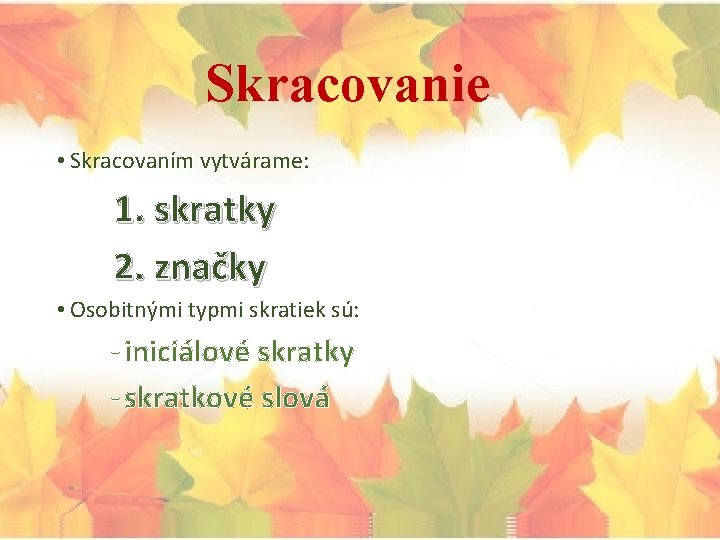 Skracovanie

• Skracovaním vytvárame:

1. skratky

2. značky

• Osobitnými typmi skratiek sú:

- iniciálové skratky

- skratkové slová